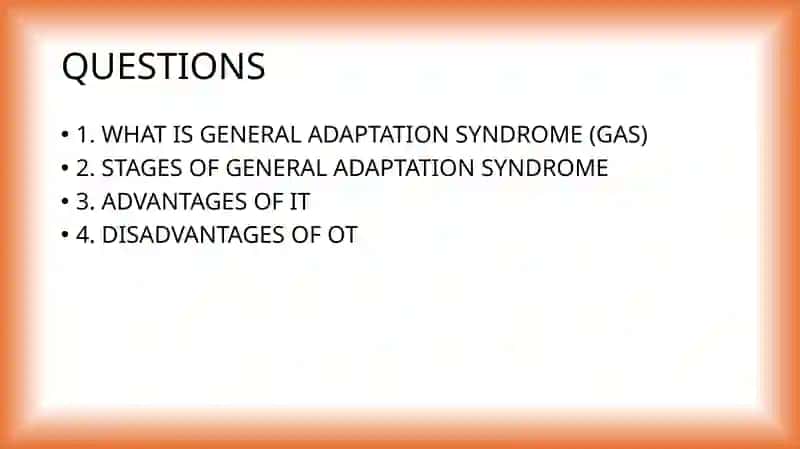 QUESTIONS

• 1. WHAT IS GENERAL ADAPTATION SYNDROME (GAS)
• 2. STAGES OF GENERAL ADAPTATION SYNDROME
• 3. ADVANTAGES OF IT
• 4. DISADVANTAGES OF OT